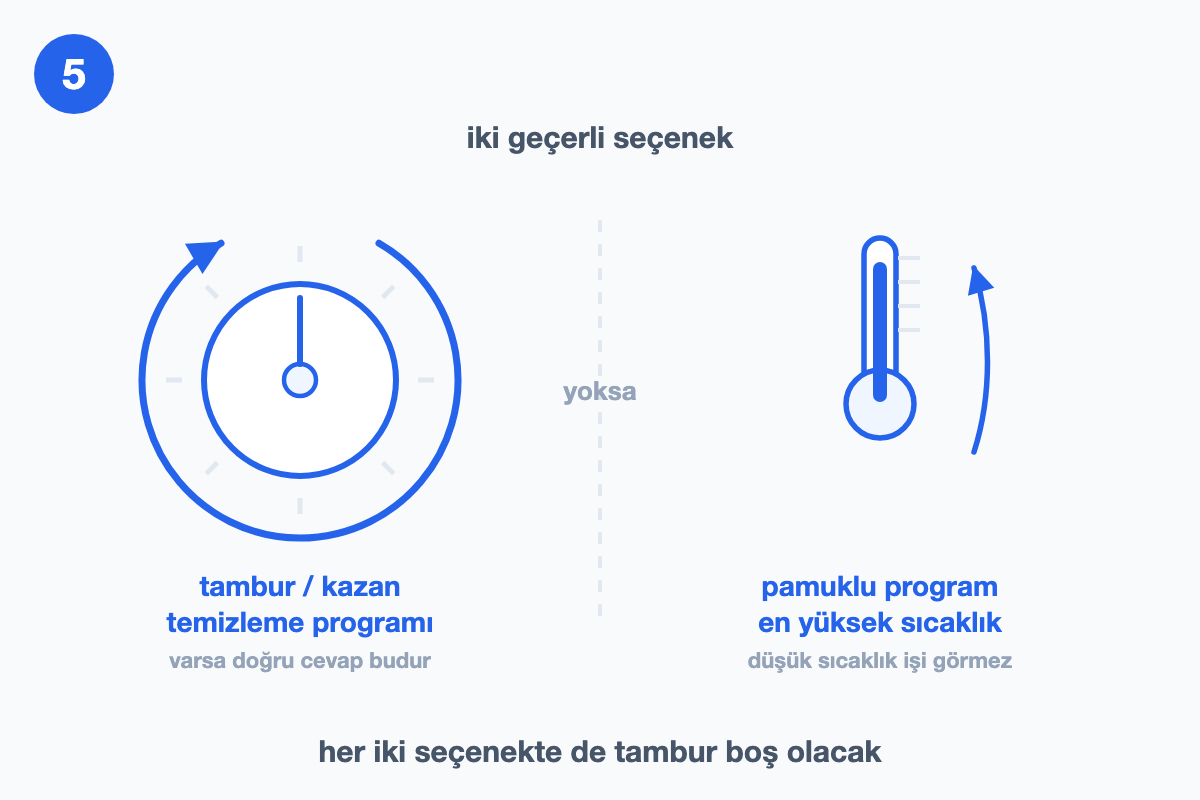 5

iki geçerli seçenek

tambur / kazan temizleme programı

varsa doğru cevap budur

yoksa

pamuklu program en yüksek sıcaklık

düşük sıcaklık işi görmez

her iki seçenekte de tambur boş olacak